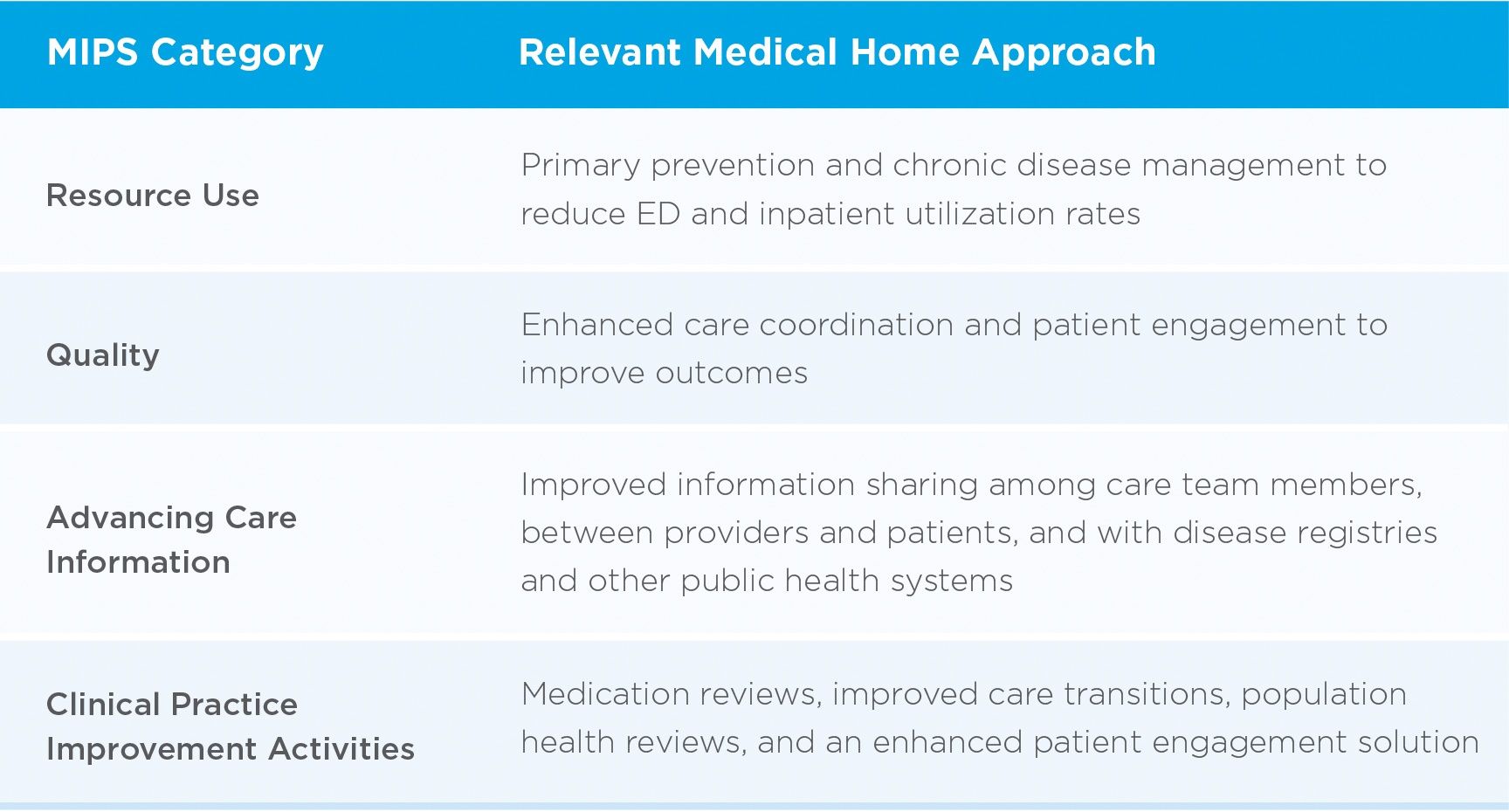 | MIPS Category | Relevant Medical Home Approach |
|---|---|
| Resource Use | Primary prevention and chronic disease management to reduce ED and inpatient utilization rates |
| Quality | Enhanced care coordination and patient engagement to improve outcomes |
| Advancing Care Information | Improved information sharing among care team members, between providers and patients, and with disease registries and other public health systems |
| Clinical Practice Improvement Activities | Medication reviews, improved care transitions, population health reviews, and an enhanced patient engagement solution |